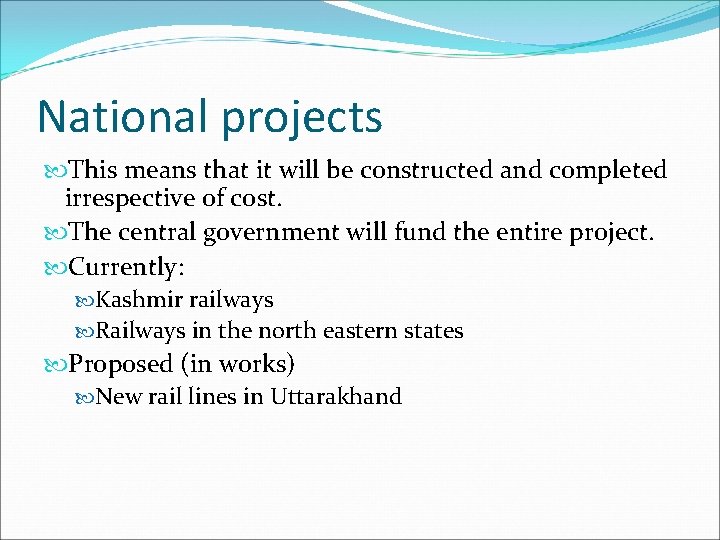 National projects

This means that it will be constructed and completed irrespective of cost.

The central government will fund the entire project.

Currently:

Kashmir railways

Railways in the north eastern states

Proposed (in works)

New rail lines in Uttarakhand